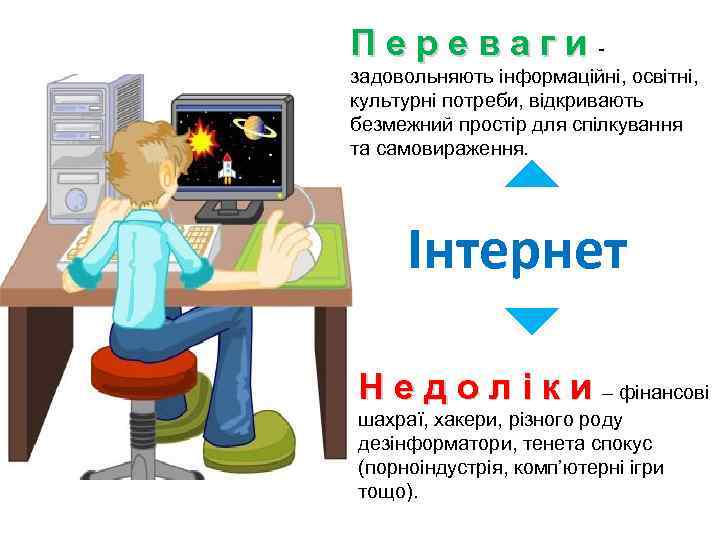 Переваги - задовольняють інформаційні, освітні, культурні потреби, відкривають безмежний простір для спілкування та самовираження.

Інтернет

Недоліки – фінансові шахраї, хакери, різного роду дезінформатори, тенета спокус (порноіндустрія, комп'ютерні ігри тощо).